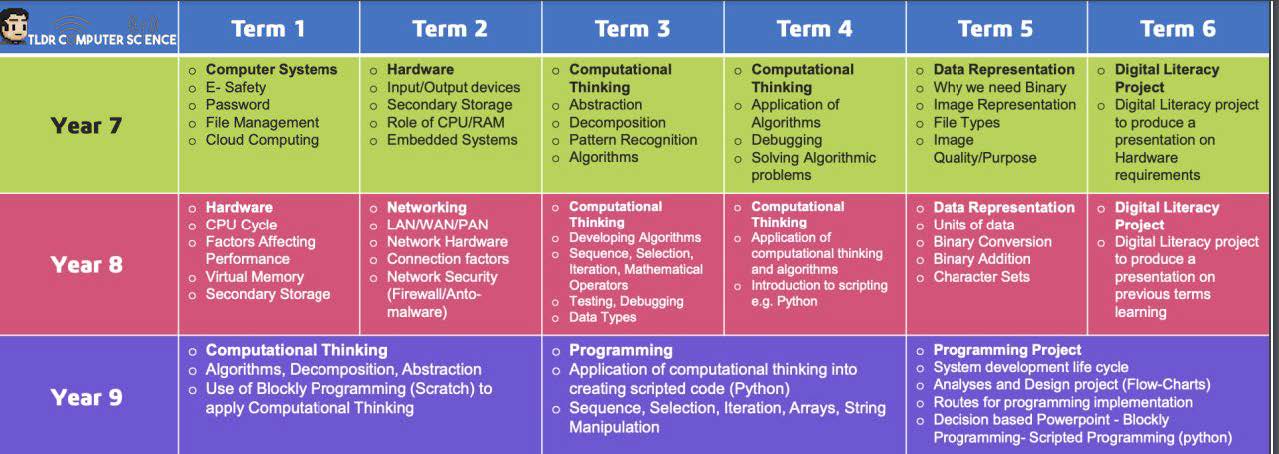 | TLDR COMPUTER SCIENCE | Term 1 | Term 2 | Term 3 | Term 4 | Term 5 | Term 6 |
|---|---|---|---|---|---|---|
| Year 7 | ○ Computer Systems ○ E- Safety ○ Password ○ File Management ○ Cloud Computing | ○ Hardware ○ Input/Output devices ○ Secondary Storage ○ Role of CPU/RAM ○ Embedded Systems | ○ Computational Thinking ○ Abstraction ○ Decomposition ○ Pattern Recognition ○ Algorithms | ○ Computational Thinking ○ Application of Algorithms ○ Debugging ○ Solving Algorithmic problems | ○ Data Representation ○ Why we need Binary ○ Image Representation ○ File Types ○ Image Quality/Purpose | ○ Digital Literacy Project ○ Digital Literacy project to produce a presentation on Hardware requirements |
| Year 8 | ○ Hardware ○ CPU Cycle ○ Factors Affecting Performance ○ Virtual Memory ○ Secondary Storage | ○ Networking ○ LAN/WAN/PAN ○ Network Hardware ○ Connection factors ○ Network Security (Firewall/Anto-malware) | ○ Computational Thinking ○ Developing Algorithms ○ Sequence, Selection, Iteration, Mathematical Operators ○ Testing, Debugging ○ Data Types | ○ Computational Thinking ○ Application of computational thinking and algorithms ○ Introduction to scripting e.g. Python | ○ Data Representation ○ Units of data ○ Binary Conversion ○ Binary Addition ○ Character Sets | ○ Digital Literacy Project ○ Digital Literacy project to produce a presentation on previous terms learning |
| Year 9 | ○ Computational Thinking ○ Algorithms, Decomposition, Abstraction ○ Use of Blockly Programming (Scratch) to apply Computational Thinking | | ○ Programming ○ Application of computational thinking into creating scripted code (Python) ○ Sequence, Selection, Iteration, Arrays, String Manipulation | | ○ Programming Project ○ System development life cycle ○ Analyses and Design project (Flow-Charts) ○ Routes for programming implementation ○ Decision based Powerpoint - Blockly Programming- Scripted Programming (python) | |